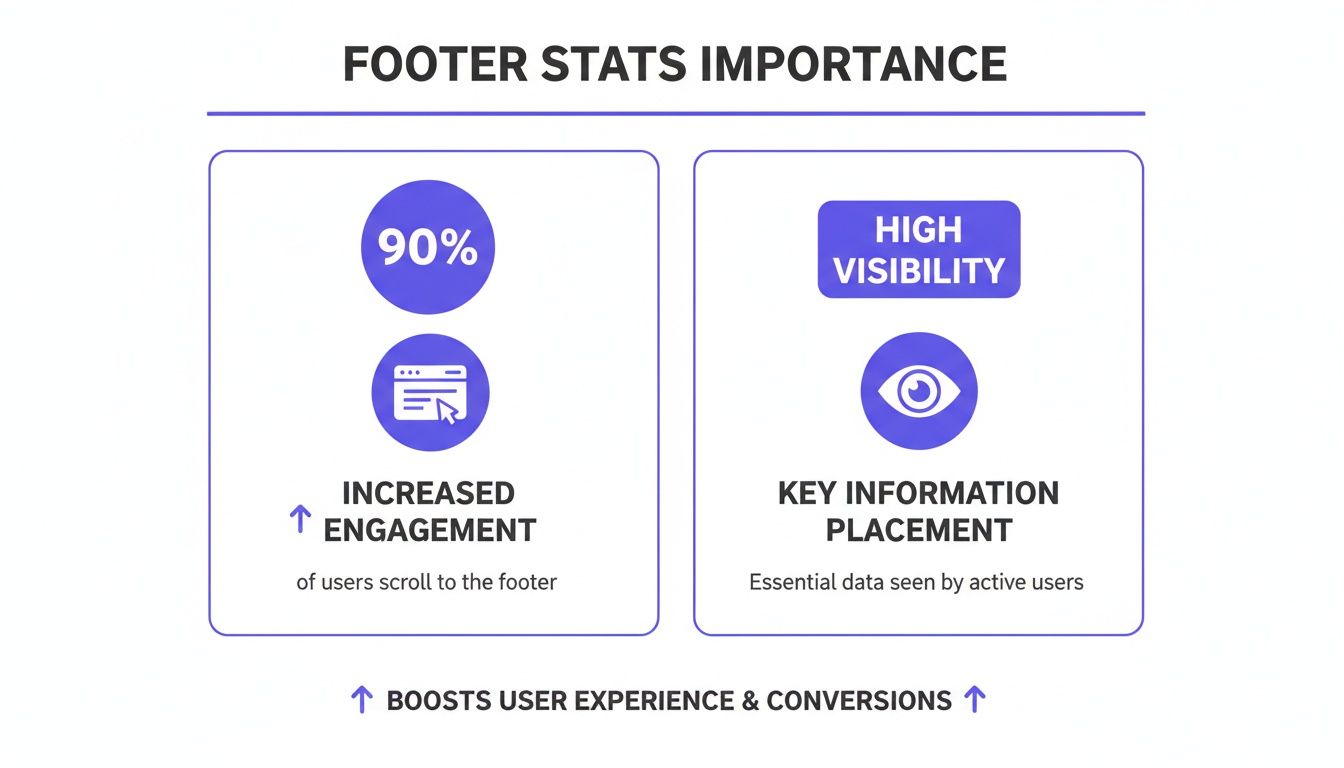 FOOTER STATS IMPORTANCE

90%

↑ INCREASED ENGAGEMENT

of users scroll to the footer

HIGH VISIBILITY

KEY INFORMATION PLACEMENT

Essential data seen by active users

↑ BOOSTS USER EXPERIENCE & CONVERSIONS ↑